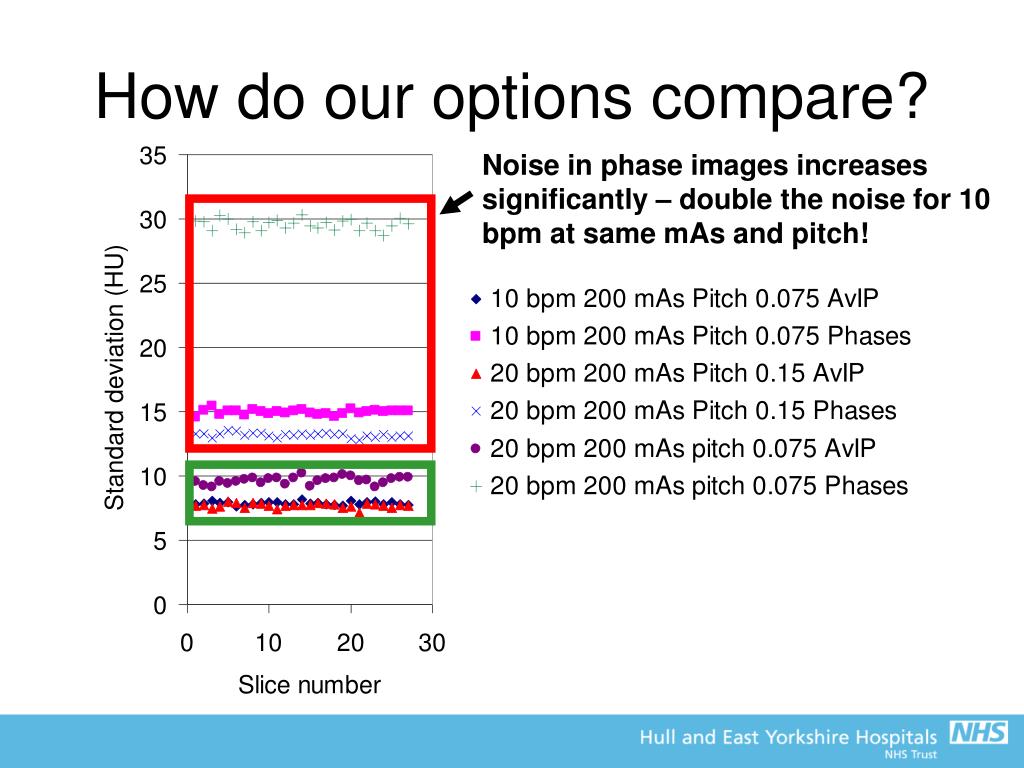 How do our options compare?

Noise in phase images increases significantly – double the noise for 10 bpm at same mAs and pitch!

Standard deviation (HU)

35
30
25
20
15
10
5
0

0
10
20
30

Slice number

10 bpm 200 mAs Pitch 0.075 AvIP
10 bpm 200 mAs Pitch 0.075 Phases
20 bpm 200 mAs Pitch 0.15 AvIP
20 bpm 200 mAs Pitch 0.15 Phases
20 bpm 200 mAs pitch 0.075 AvIP
20 bpm 200 mAs pitch 0.075 Phases

Hull and East Yorkshire Hospitals NHS
NHS Trust